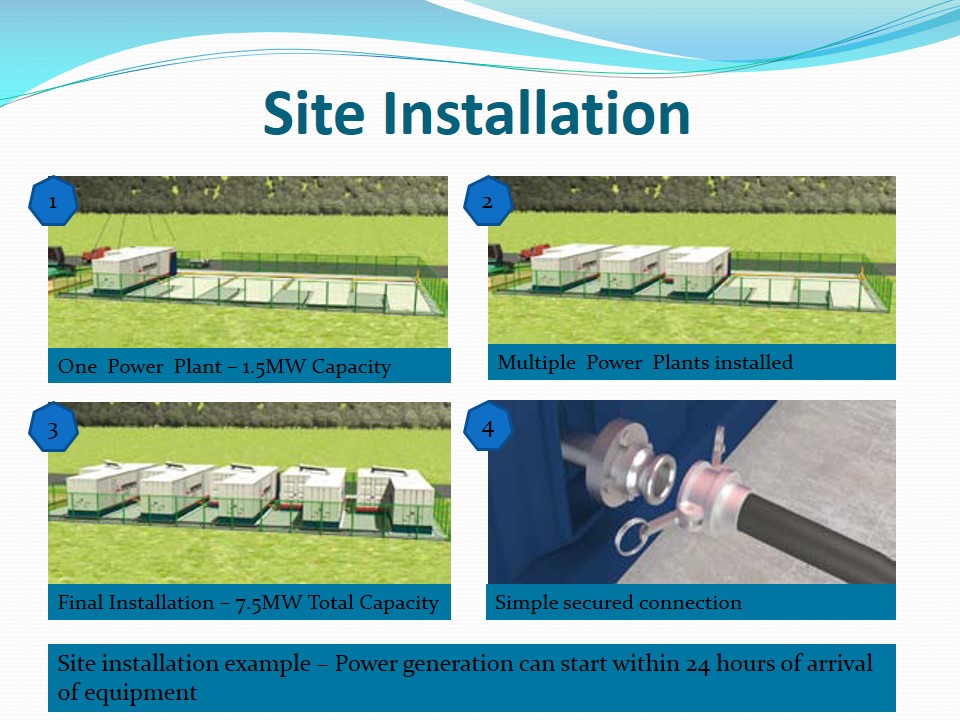 Site Installation

1

One Power Plant – 1.5MW Capacity

2

Multiple Power Plants installed

3

Final Installation – 7.5MW Total Capacity

4

Simple secured connection

Site installation example – Power generation can start within 24 hours of arrival of equipment